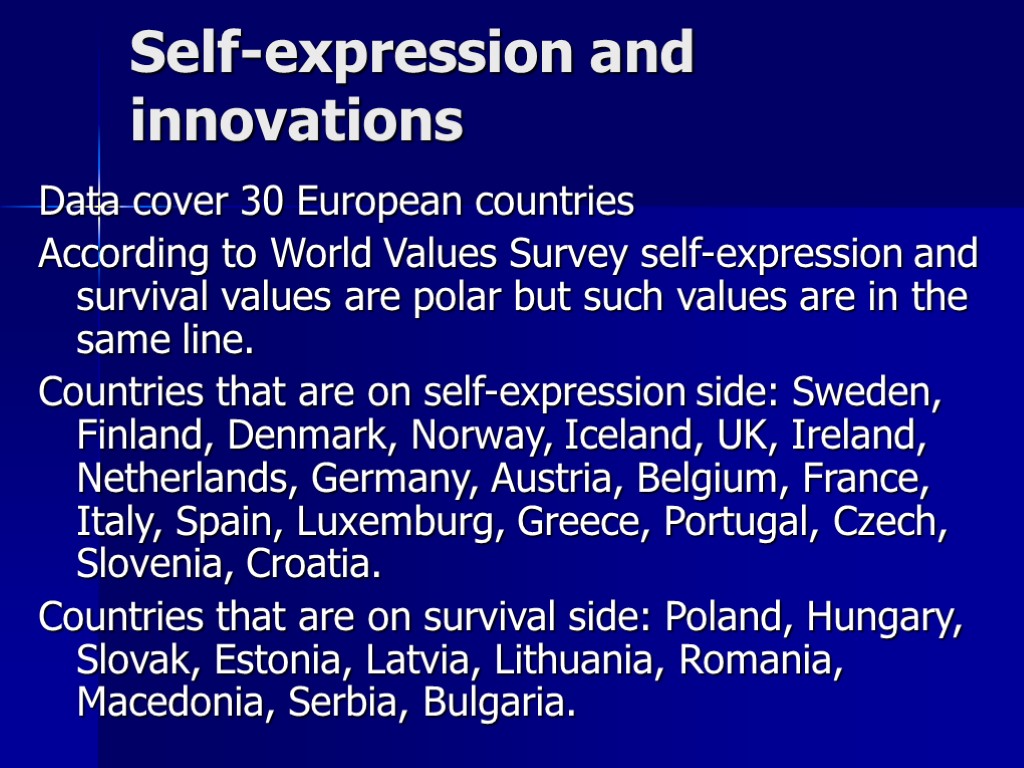 Self-expression and innovations

Data cover 30 European countries

According to World Values Survey self-expression and survival values are polar but such values are in the same line.

Countries that are on self-expression side: Sweden, Finland, Denmark, Norway, Iceland, UK, Ireland, Netherlands, Germany, Austria, Belgium, France, Italy, Spain, Luxemburg, Greece, Portugal, Czech, Slovenia, Croatia.

Countries that are on survival side: Poland, Hungary, Slovak, Estonia, Latvia, Lithuania, Romania, Macedonia, Serbia, Bulgaria.